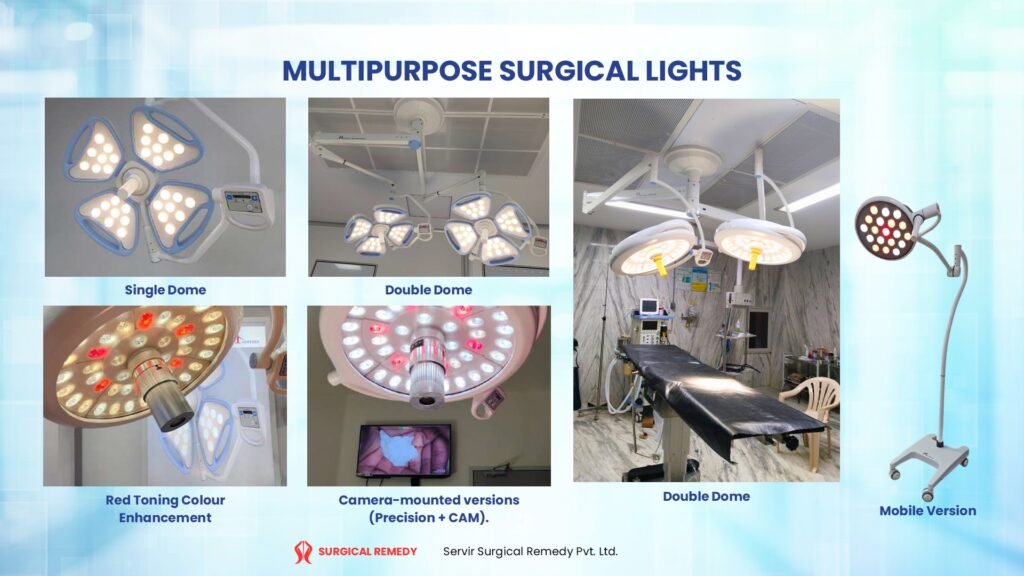 MULTIPURPOSE SURGICAL LIGHTS

Single Dome

Double Dome

Red Toning Colour Enhancement

Camera-mounted versions (Precision + CAM).

Double Dome

Mobile Version

SURGICAL REMEDY

Servir Surgical Remedy Pvt. Ltd.